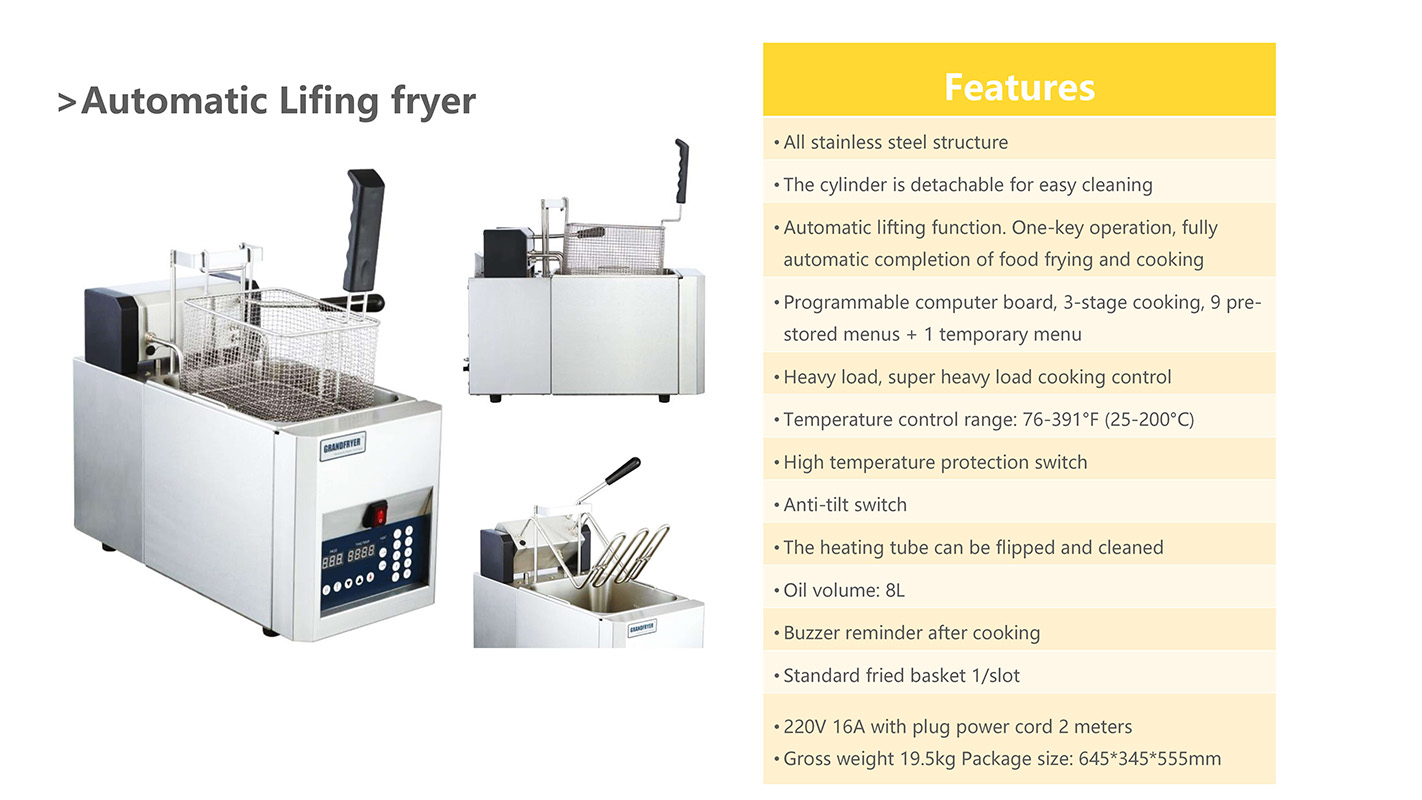 >Automatic Lifing fryer

GRANDFRYER

GRANDFRYER

Features

• All stainless steel structure

• The cylinder is detachable for easy cleaning

• Automatic lifting function. One-key operation, fully automatic completion of food frying and cooking

• Programmable computer board, 3-stage cooking, 9 pre-stored menus + 1 temporary menu

• Heavy load, super heavy load cooking control

• Temperature control range: 76-391°F (25-200°C)

• High temperature protection switch

• Anti-tilt switch

• The heating tube can be flipped and cleaned

• Oil volume: 8L

• Buzzer reminder after cooking

• Standard fried basket 1/slot

• 220V 16A with plug power cord 2 meters
• Gross weight 19.5kg Package size: 645*345*555mm